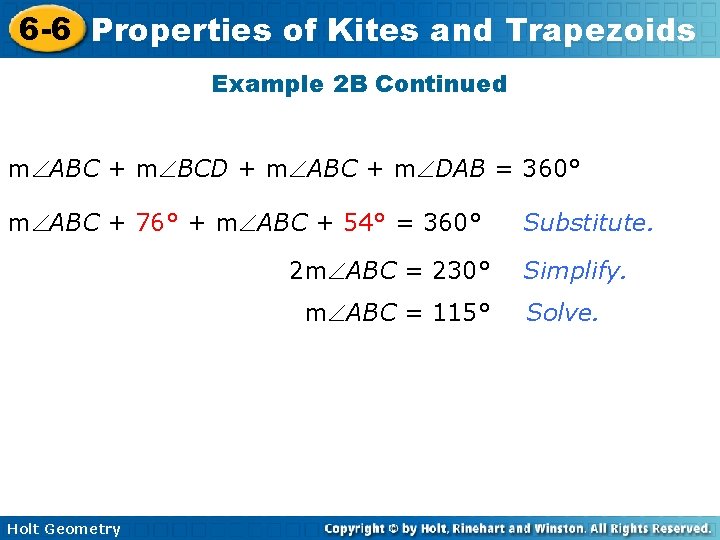 6-6 Properties of Kites and Trapezoids

Example 2B Continued

$m\angle ABC + m\angle BCD + m\angle ABC + m\angle DAB = 360°$

$m\angle ABC + 76° + m\angle ABC + 54° = 360°$ Substitute.

$2m\angle ABC = 230°$ Simplify.

$m\angle ABC = 115°$ Solve.

Holt Geometry

Copyright © by Holt, Rinehart and Winston. All Rights Reserved.